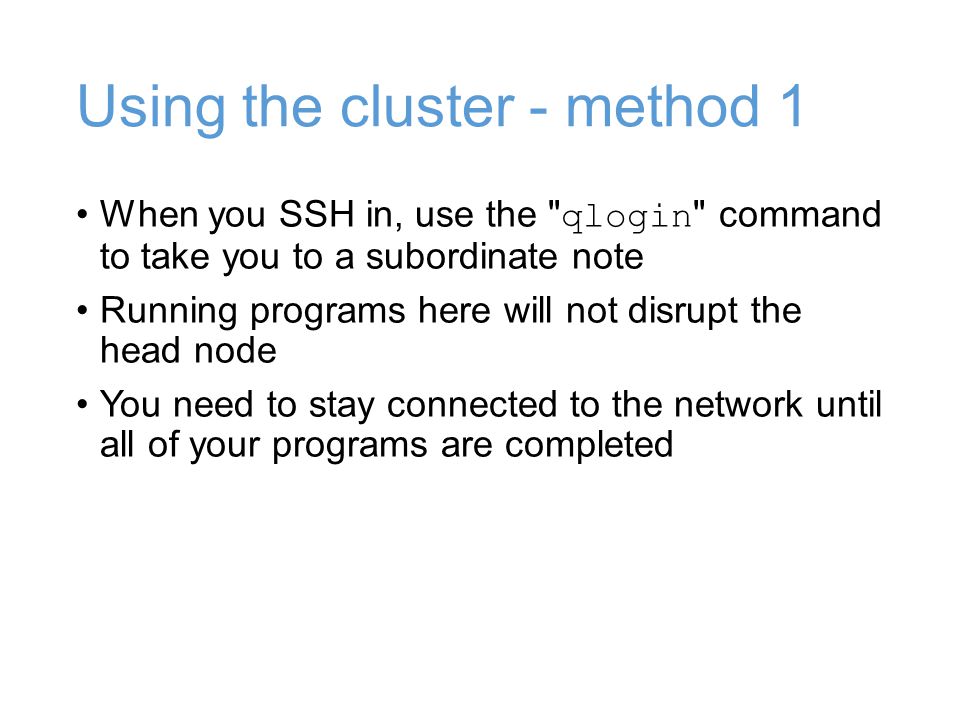 Using the cluster - method 1

• When you SSH in, use the "qlogin" command to take you to a subordinate note

• Running programs here will not disrupt the head node

• You need to stay connected to the network until all of your programs are completed